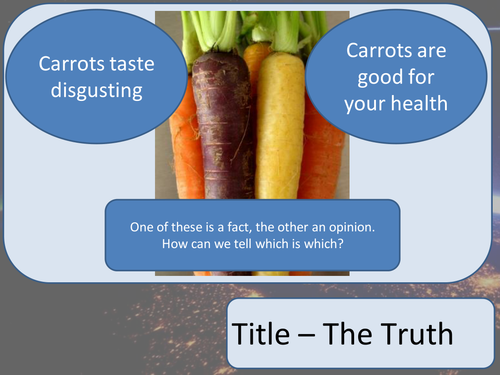 Carrots taste disgusting

Carrots are good for your health

One of these is a fact, the other an opinion. How can we tell which is which?

Title – The Truth